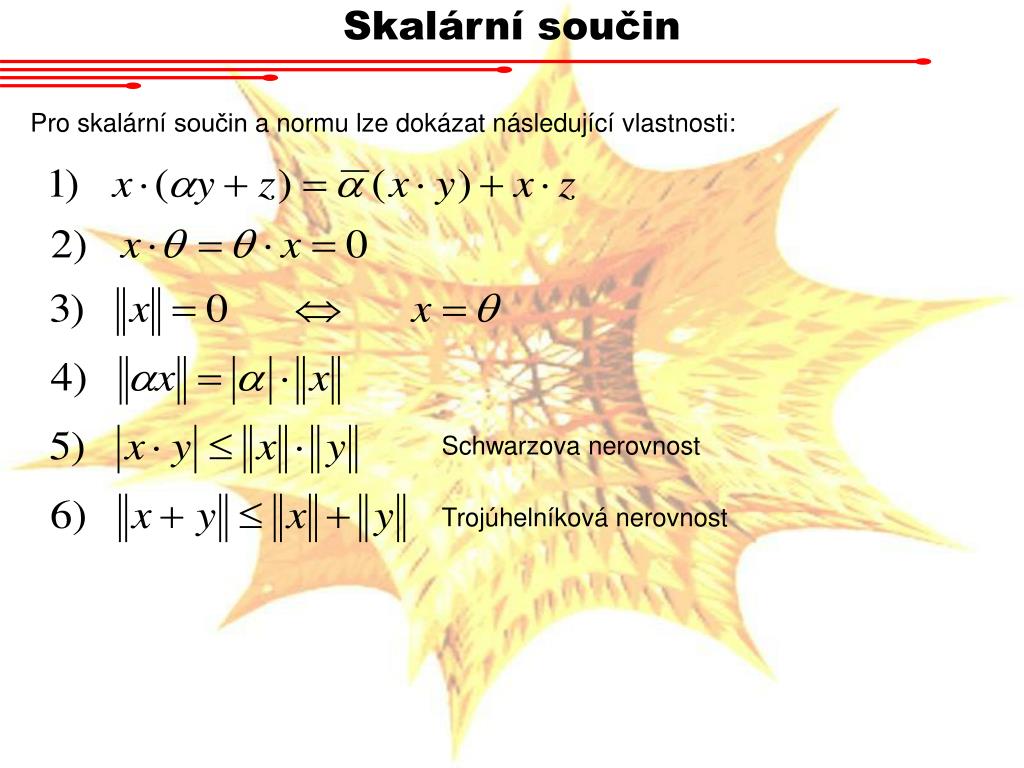 Skalární součin

Pro skalární součin a normu lze dokázat následující vlastnosti:

1) $x \cdot (\alpha y + z) = \overline{\alpha}\,(x \cdot y) + x \cdot z$

2) $x \cdot \theta = \theta \cdot x = 0$

3) $\|x\| = 0 \quad \Leftrightarrow \quad x = \theta$

4) $\|\alpha x\| = |\alpha| \cdot \|x\|$

5) $|x \cdot y| \leq \|x\| \cdot \|y\|$ Schwarzova nerovnost

6) $\|x + y\| \leq \|x\| + \|y\|$ Trojúhelníková nerovnost